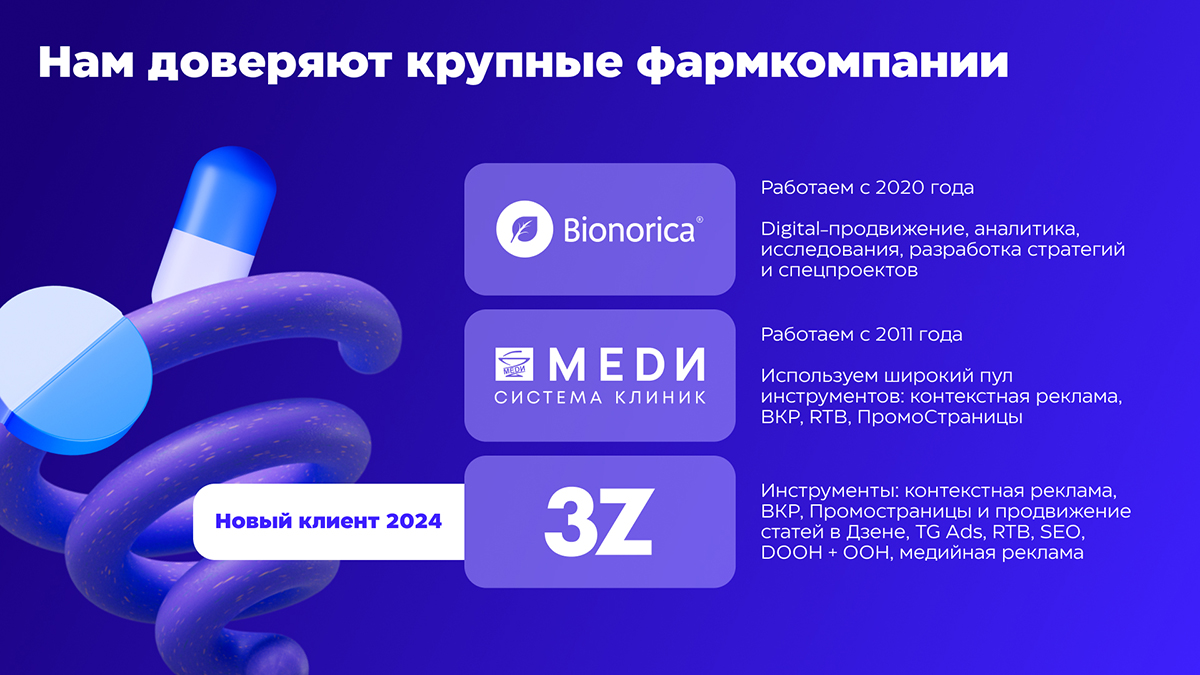 Нам доверяют крупные фармкомпании

Bionorica®

Работаем с 2020 года

Digital-продвижение, аналитика, исследования, разработка стратегий и спецпроектов

МЕДИ
МЕДИ
СИСТЕМА КЛИНИК

Работаем с 2011 года

Используем широкий пул инструментов: контекстная реклама, ВКР, RTB, ПромоСтраницы

Новый клиент 2024

3Z

Инструменты: контекстная реклама, ВКР, Промостраницы и продвижение статей в Дзене, TG Ads, RTB, SEO, DOOH + OOH, медийная реклама